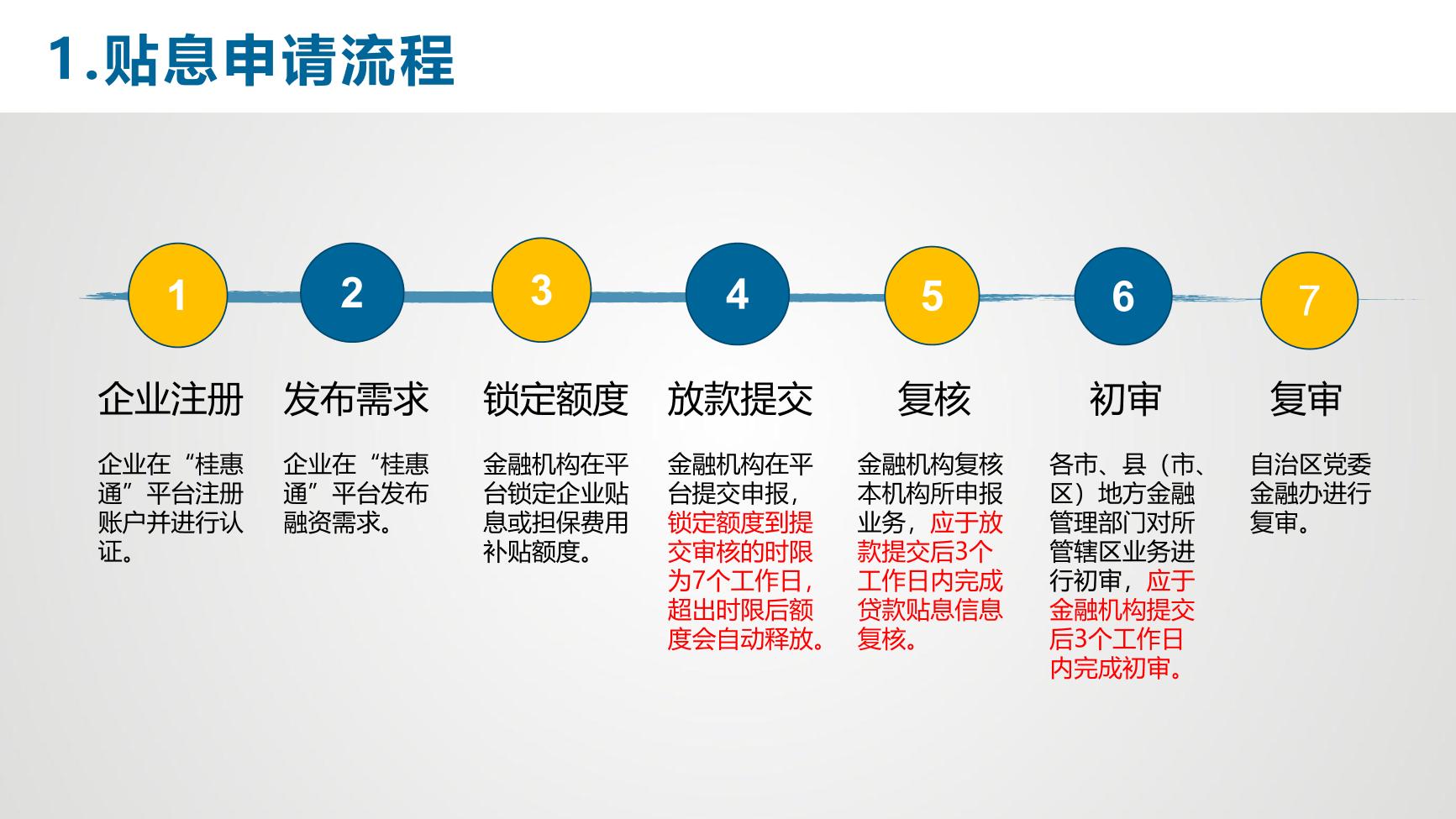 1.贴息申请流程

1

企业注册

企业在“桂惠通”平台注册账户并进行认证。

2

发布需求

企业在“桂惠通”平台发布融资需求。

3

锁定额度

金融机构在平台锁定企业贴息或担保费用补贴额度。

4

放款提交

金融机构在平台提交申报，锁定额度到提交审核的时限为7个工作日，超出时限后额度会自动释放。

5

复核

金融机构复核本机构所申报业务，应于放款提交后3个工作日内完成贷款贴息信息复核。

6

初审

各市、县（市、区）地方金融管理部门对所管辖区业务进行初审，应于金融机构提交后3个工作日内完成初审。

7

复审

自治区党委金融办进行复审。